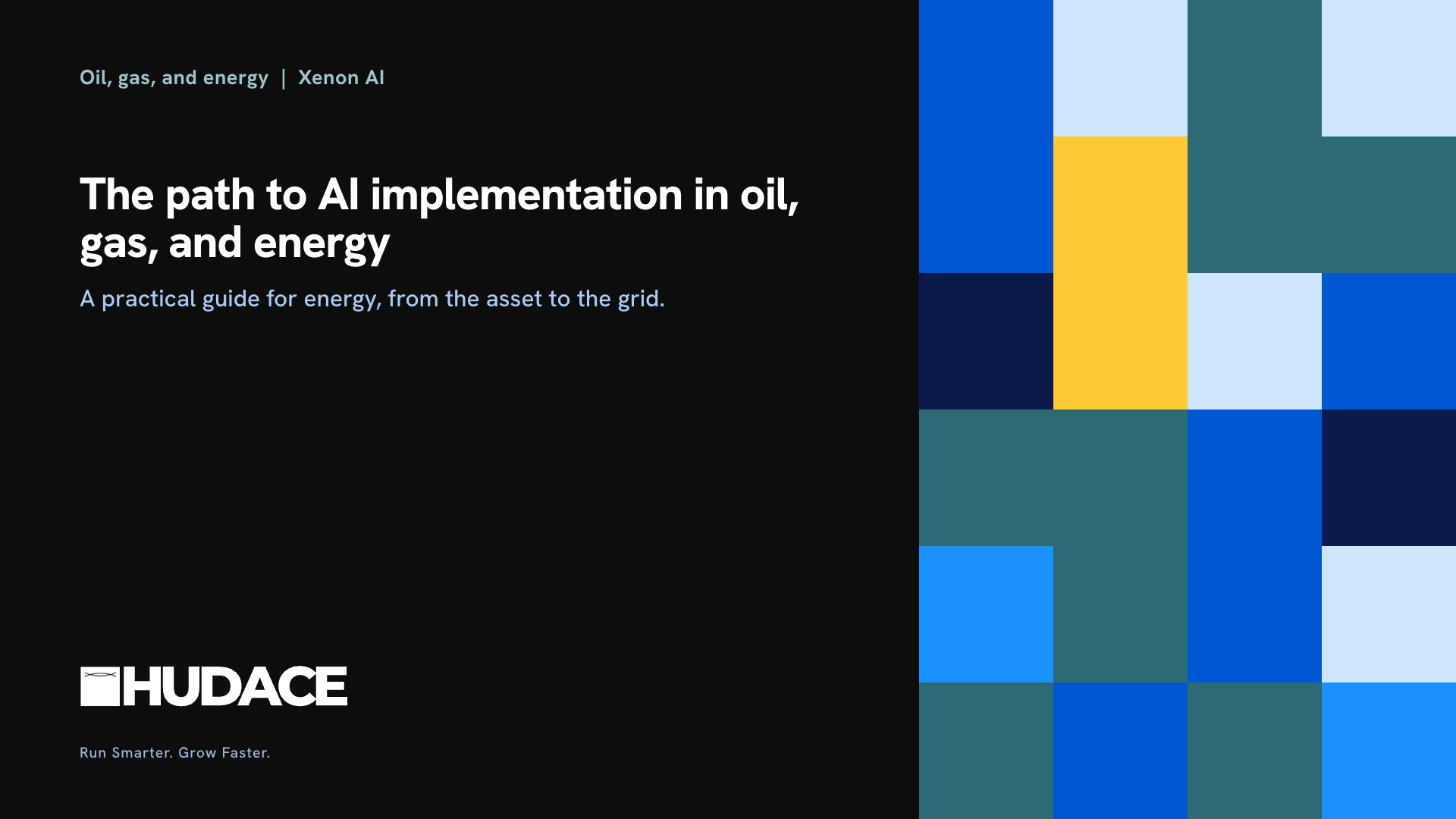 Oil, gas, and energy | Xenon AI

The path to AI implementation in oil, gas, and energy

A practical guide for energy, from the asset to the grid.

HUDACE

Run Smarter. Grow Faster.